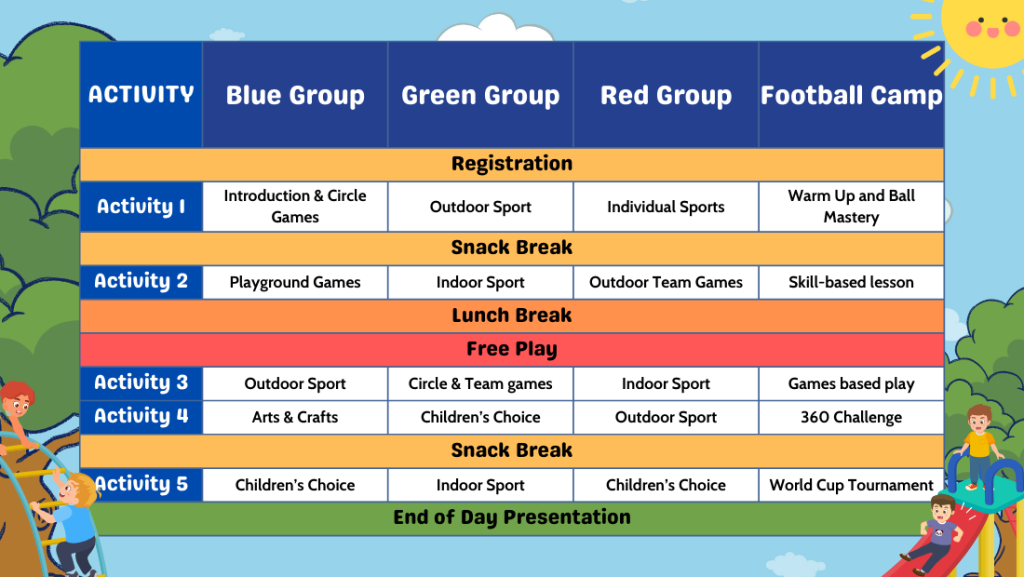 | ACTIVITY | Blue Group | Green Group | Red Group | Football Camp |
|---|---|---|---|---|
| Registration | | | | |
| Activity 1 | Introduction & Circle Games | Outdoor Sport | Individual Sports | Warm Up and Ball Mastery |
| Snack Break | | | | |
| Activity 2 | Playground Games | Indoor Sport | Outdoor Team Games | Skill-based lesson |
| Lunch Break | | | | |
| Free Play | | | | |
| Activity 3 | Outdoor Sport | Circle & Team games | Indoor Sport | Games based play |
| Activity 4 | Arts & Crafts | Children's Choice | Outdoor Sport | 360 Challenge |
| Snack Break | | | | |
| Activity 5 | Children's Choice | Indoor Sport | Children's Choice | World Cup Tournament |
| End of Day Presentation | | | | |